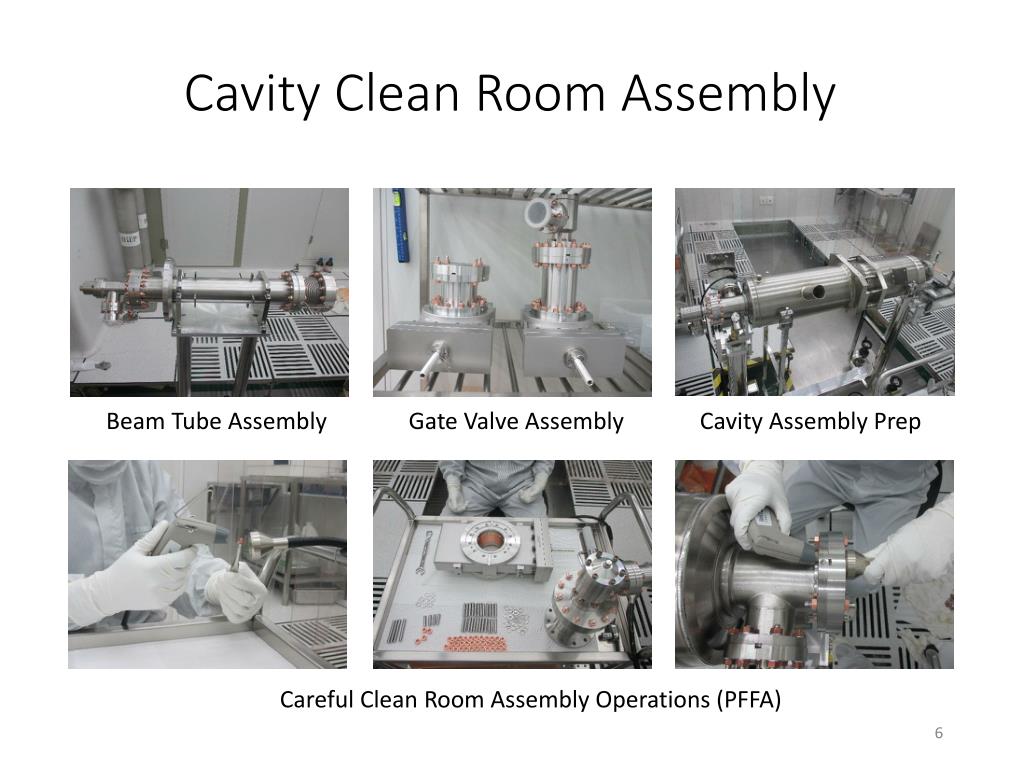 Cavity Clean Room Assembly

Beam Tube Assembly

Gate Valve Assembly

Cavity Assembly Prep

Careful Clean Room Assembly Operations (PFFA)

6